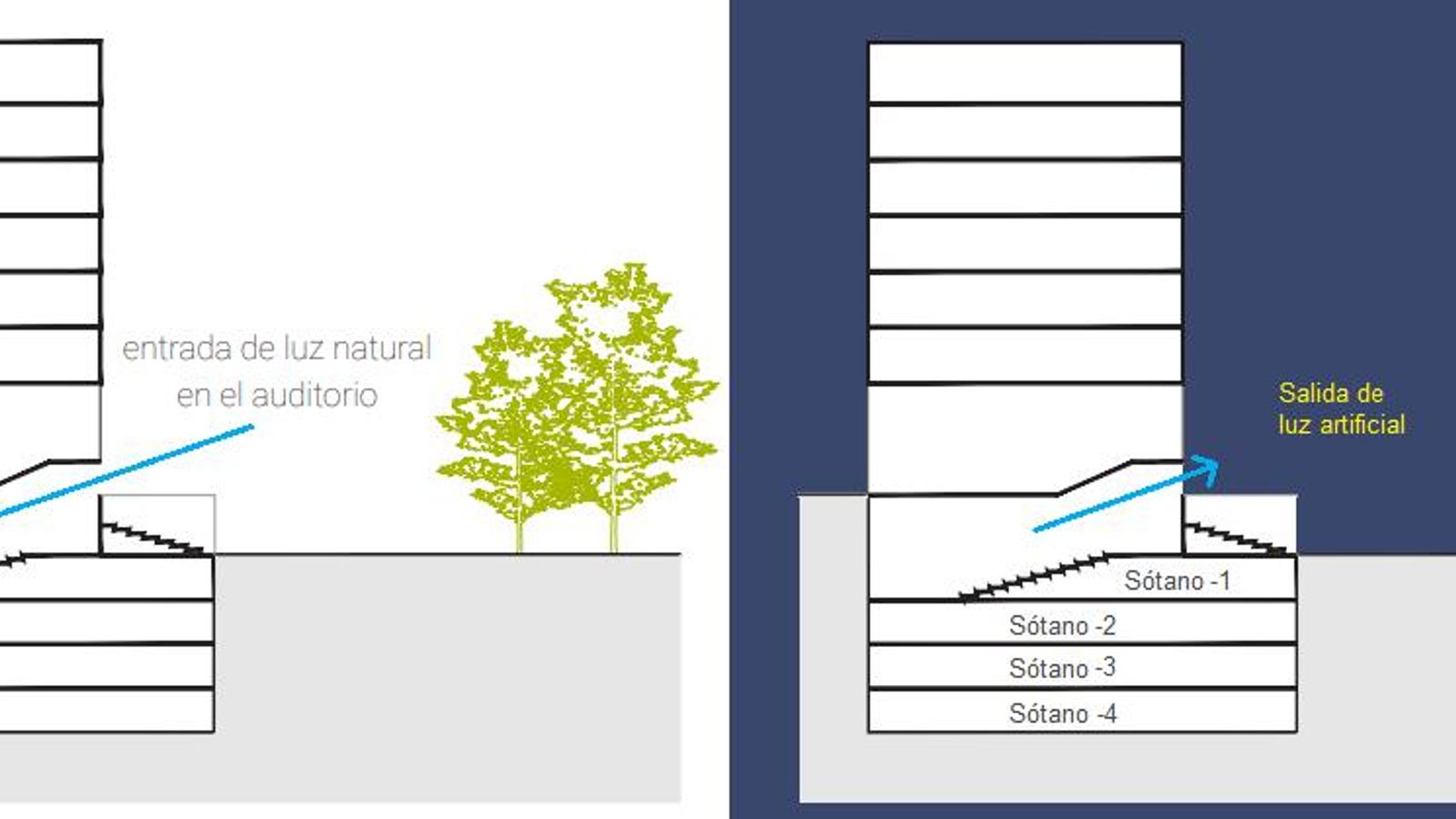 entrada de luz natural
en el auditorio

Salida de
luz artificial

Sótano -1

Sótano -2

Sótano -3

Sótano -4